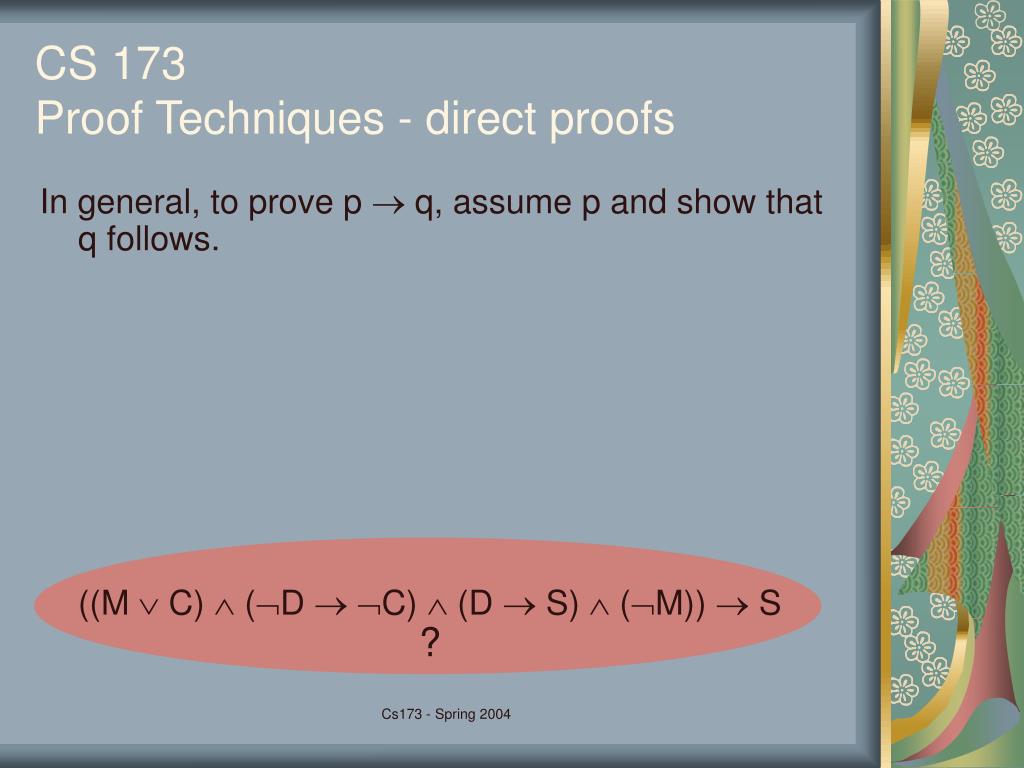 CS 173
Proof Techniques - direct proofs

In general, to prove $p \rightarrow q$, assume p and show that q follows.

$((M \vee C) \wedge (\neg D \rightarrow \neg C) \wedge (D \rightarrow S) \wedge (\neg M)) \rightarrow S$
?

Cs173 - Spring 2004